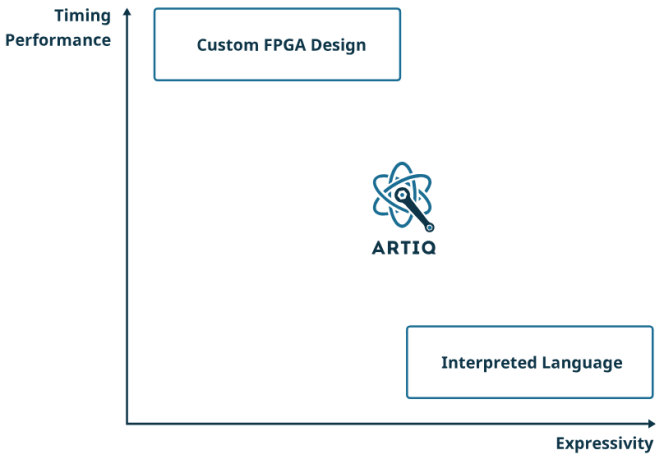 Timing Performance

Custom FPGA Design

ARTIQ

Interpreted Language

Expressivity